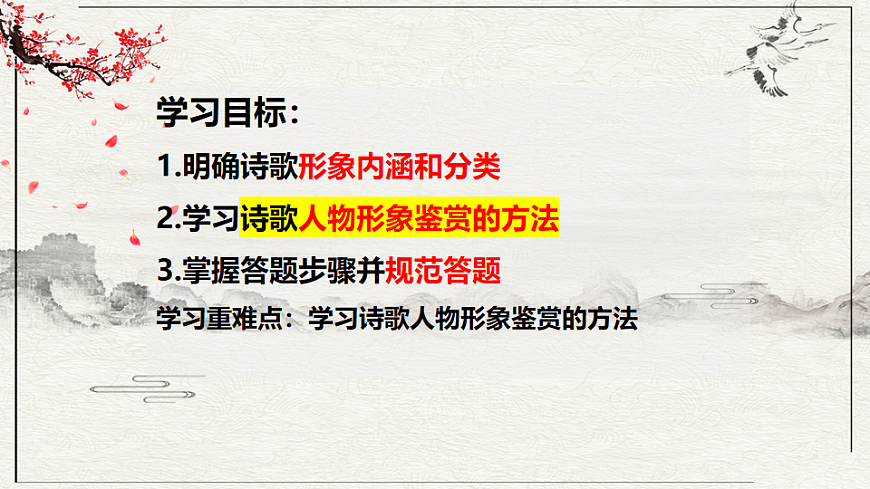 学习目标：

1.明确诗歌形象内涵和分类

2.学习诗歌人物形象鉴赏的方法

3.掌握答题步骤并规范答题

学习重难点：学习诗歌人物形象鉴赏的方法